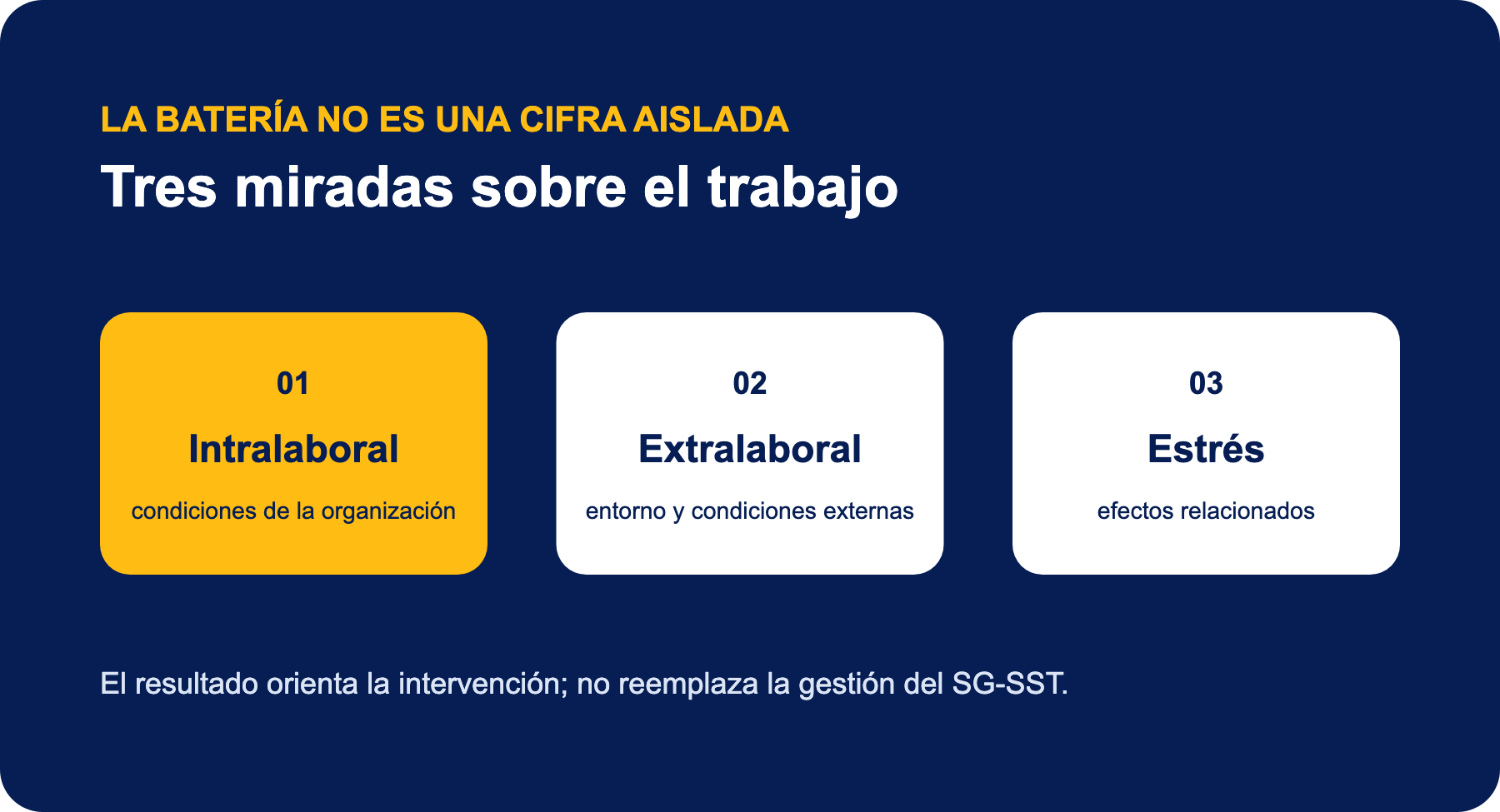 LA BATERÍA NO ES UNA CIFRA AISLADA

Tres miradas sobre el trabajo

01

Intralaboral

condiciones de la organización

02

Extralaboral

entorno y condiciones externas

03

Estrés

efectos relacionados

El resultado orienta la intervención; no reemplaza la gestión del SG-SST.